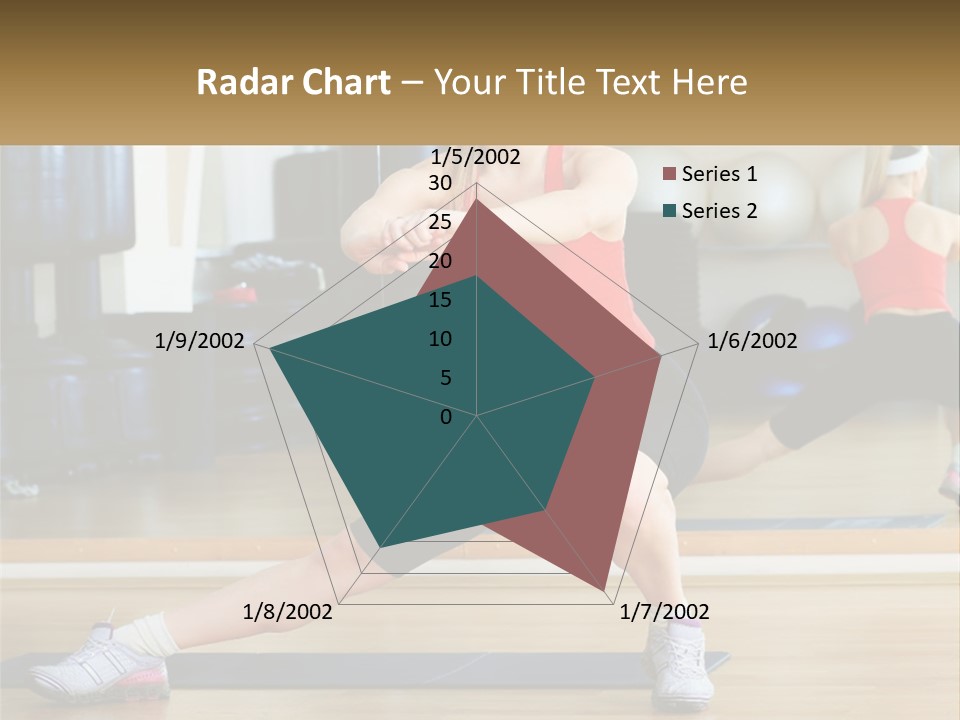 Radar Chart – Your Title Text Here

1/5/2002
30
25
20
15
10
5
0
1/6/2002
1/7/2002
1/8/2002
1/9/2002

Series 1
Series 2